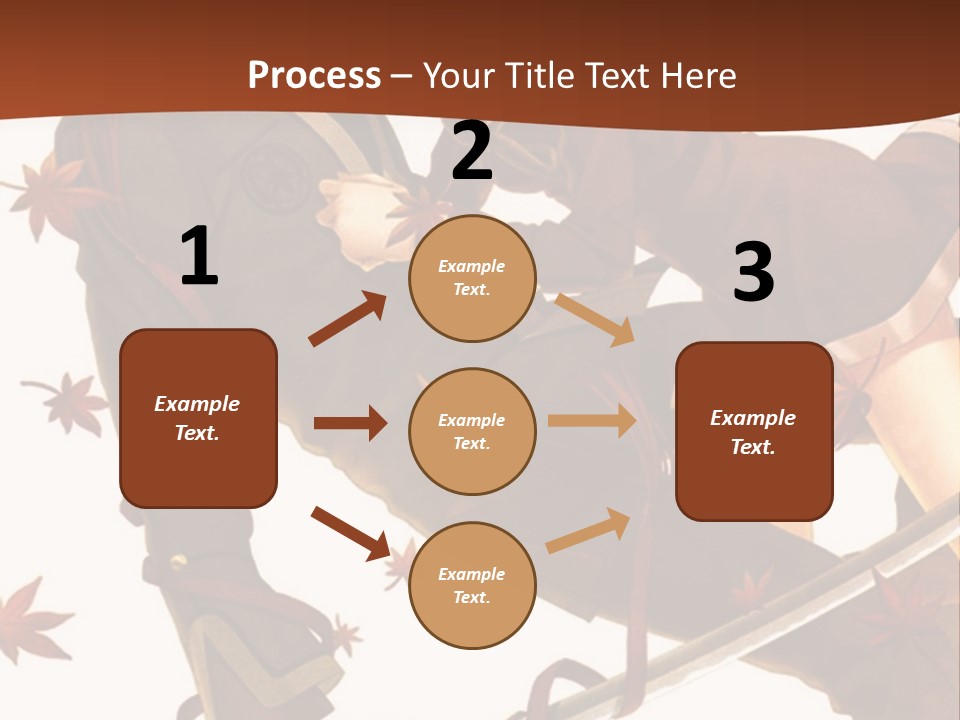 Process – Your Title Text Here

1

Example Text.

2

Example Text.

Example Text.

Example Text.

3

Example Text.